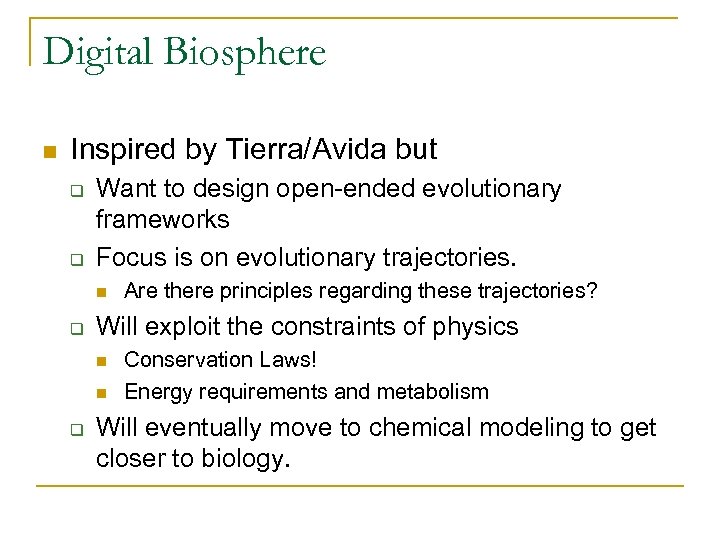 Digital Biosphere

Inspired by Tierra/Avida but

Want to design open-ended evolutionary frameworks

Focus is on evolutionary trajectories.

Are there principles regarding these trajectories?

Will exploit the constraints of physics

Conservation Laws!

Energy requirements and metabolism

Will eventually move to chemical modeling to get closer to biology.